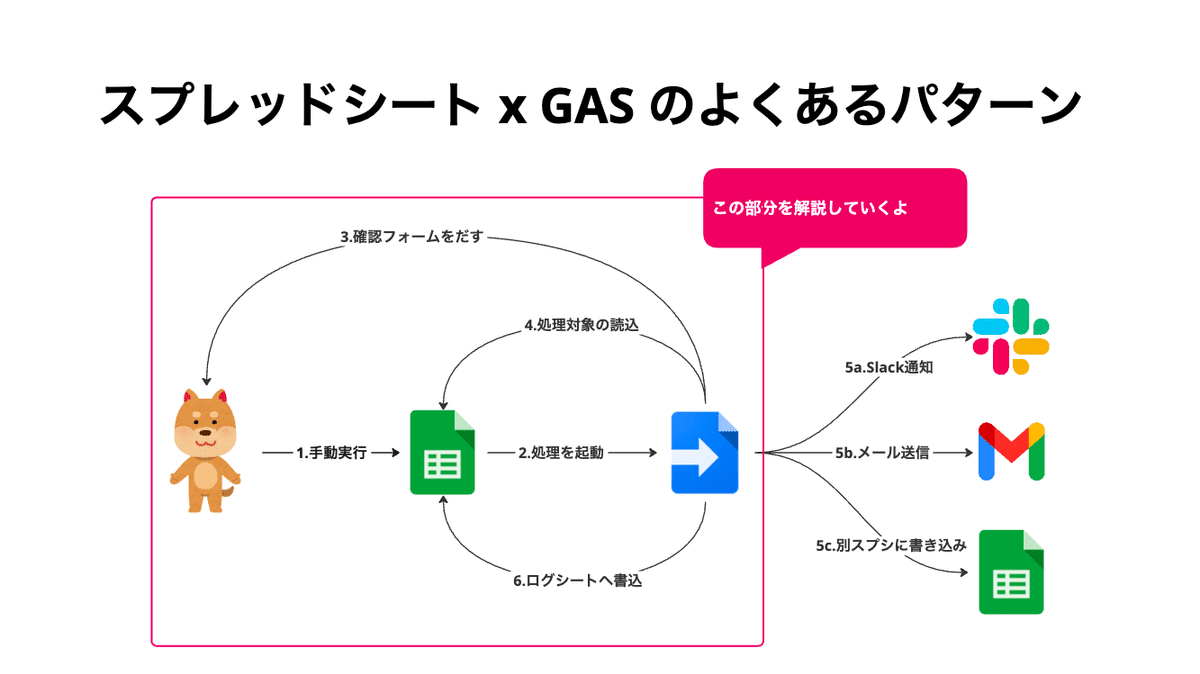 スプレッドシート x GAS のよくあるパターン

この部分を解説していくよ

3.確認フォームをだす

4.処理対象の読込

1.手動実行

2.処理を起動

6.ログシートへ書込

5a.Slack通知

5b.メール送信

5c.別スプシに書き込み